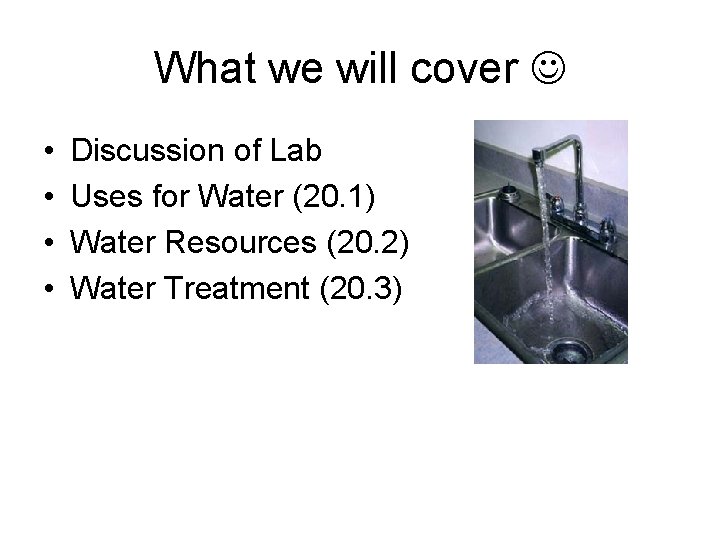 What we will cover ☺

• Discussion of Lab
• Uses for Water (20.1)
• Water Resources (20.2)
• Water Treatment (20.3)